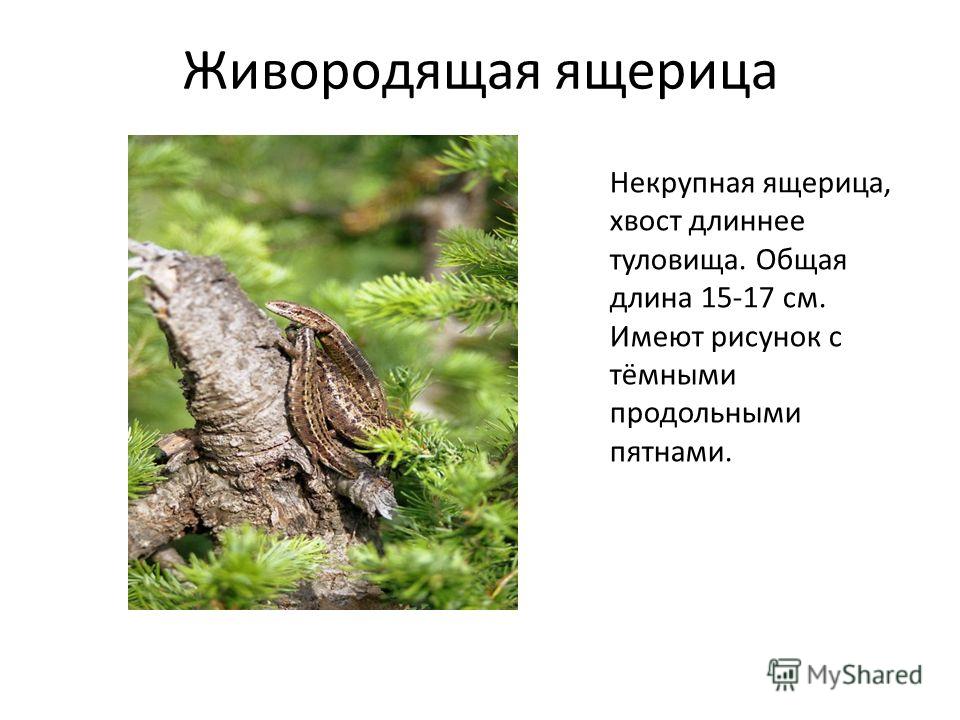 Живородящая ящерица

Некрупная ящерица, хвост длиннее туловища. Общая длина 15-17 см. Имеют рисунок с тёмными продольными пятнами.

MyShared